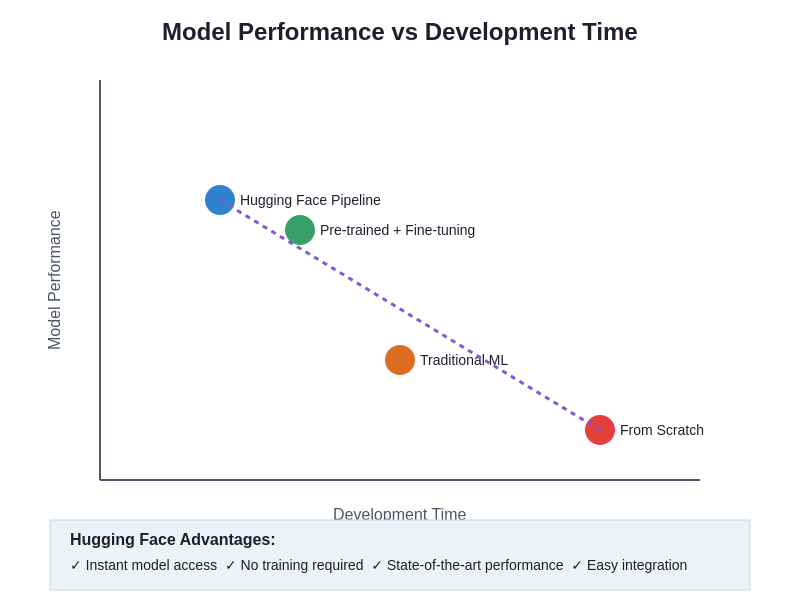 Model Performance vs Development Time

Model Performance

Hugging Face Pipeline

Pre-trained + Fine-tuning

Traditional ML

From Scratch

Development Time

Hugging Face Advantages:

✓ Instant model access ✓ No training required ✓ State-of-the-art performance ✓ Easy integration